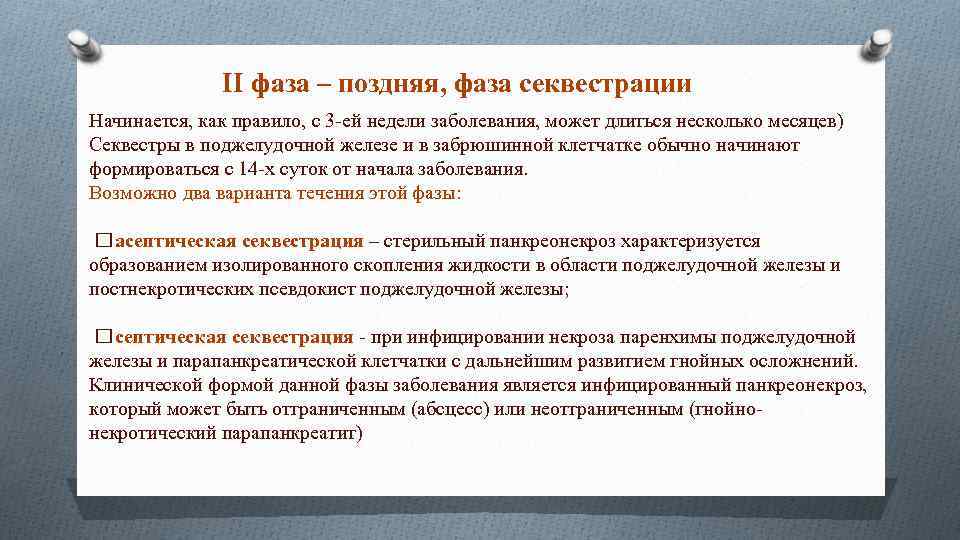 II фаза – поздняя, фаза секвестрации

Начинается, как правило, с 3-ей недели заболевания, может длиться несколько месяцев) Секвестры в поджелудочной железе и в забрюшинной клетчатке обычно начинают формироваться с 14-х суток от начала заболевания.
Возможно два варианта течения этой фазы:

□асептическая секвестрация – стерильный панкреонекроз характеризуется образованием изолированного скопления жидкости в области поджелудочной железы и постнекротических псевдокист поджелудочной железы;

□септическая секвестрация - при инфицировании некроза паренхимы поджелудочной железы и парапанкреатической клетчатки с дальнейшим развитием гнойных осложнений. Клинической формой данной фазы заболевания является инфицированный панкреонекроз, который может быть отграниченным (абсцесс) или неотграниченным (гнойно-некротический парапанкреатит)